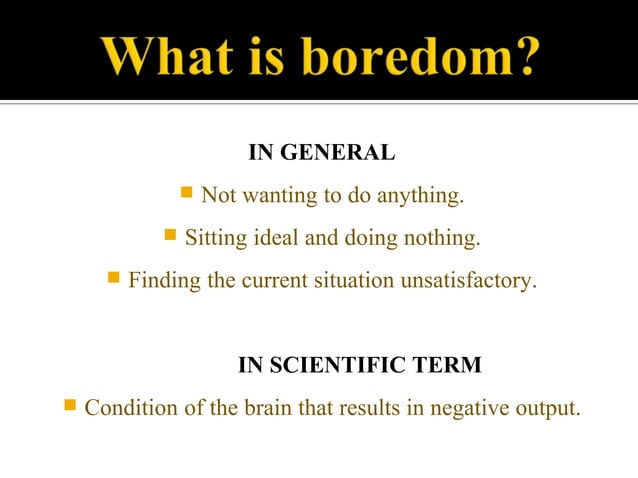 What is boredom?

IN GENERAL

- Not wanting to do anything.
- Sitting ideal and doing nothing.
- Finding the current situation unsatisfactory.

IN SCIENTIFIC TERM

- Condition of the brain that results in negative output.